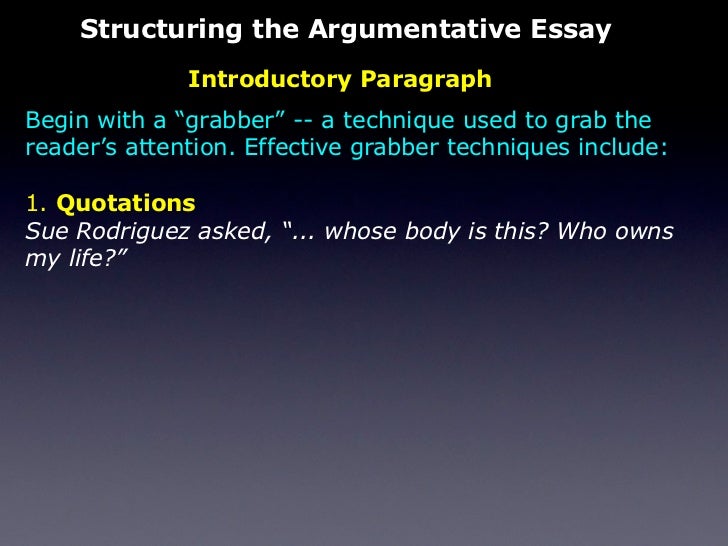 Structuring the Argumentative Essay

Introductory Paragraph

Begin with a “grabber” -- a technique used to grab the reader’s attention. Effective grabber techniques include:

1. Quotations
Sue Rodriguez asked, “... whose body is this? Who owns my life?”